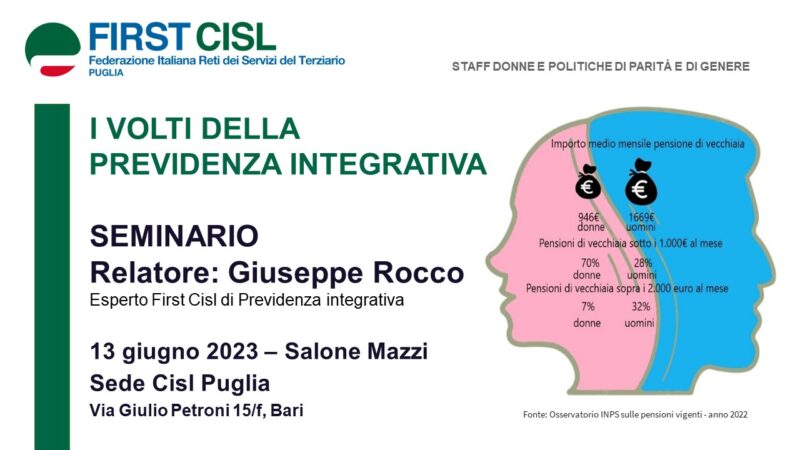 FIRST CISL
Federazione Italiana Reti dei Servizi del Terziario
PUGLIA

STAFF DONNE E POLITICHE DI PARITÀ E DI GENERE

I VOLTI DELLA PREVIDENZA INTEGRATIVA

SEMINARIO
Relatore: Giuseppe Rocco
Esperto First Cisl di Previdenza integrativa

13 giugno 2023 – Salone Mazzi
Sede Cisl Puglia
Via Giulio Petroni 15/f, Bari

Importo medio mensile pensione di vecchiaia
€ €
946€ donne
1669€ uomini
Pensioni di vecchiaia sotto i 1.000€ al mese
70% donne
28% uomini
Pensioni di vecchiaia sopra i 2.000 euro al mese
7% donne
32% uomini

Fonte: Osservatorio INPS sulle pensioni vigenti - anno 2022